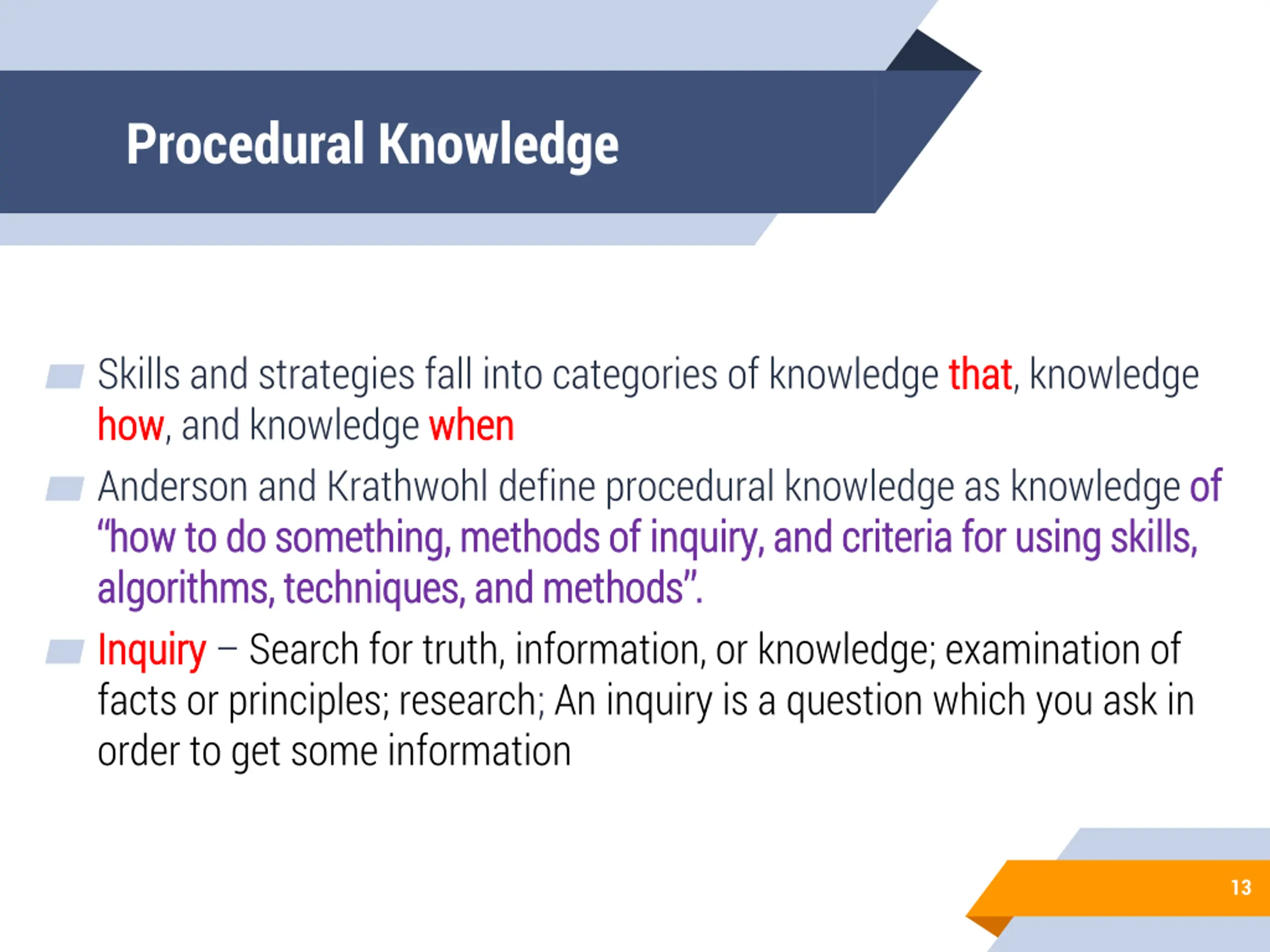 Procedural Knowledge

Skills and strategies fall into categories of knowledge that, knowledge how, and knowledge when

Anderson and Krathwohl define procedural knowledge as knowledge of “how to do something, methods of inquiry, and criteria for using skills, algorithms, techniques, and methods”.

Inquiry – Search for truth, information, or knowledge; examination of facts or principles; research; An inquiry is a question which you ask in order to get some information

13